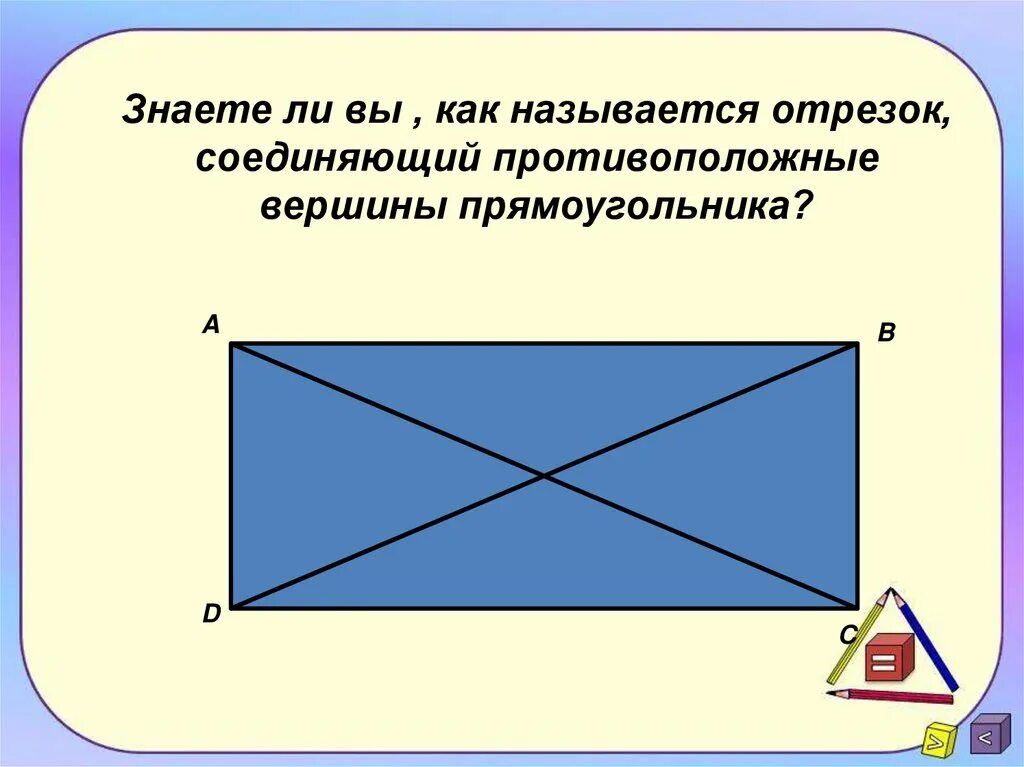 Знаете ли вы , как называется отрезок, соединяющий противоположные вершины прямоугольника?

A

B

D

C

=

>

<